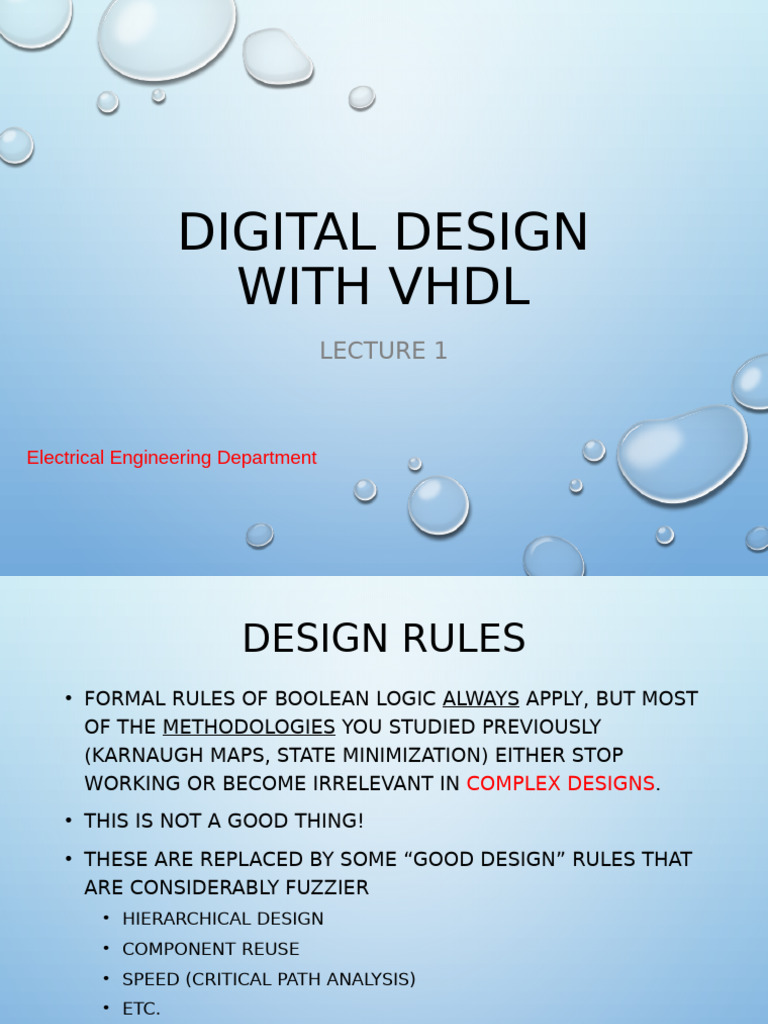 DIGITAL DESIGN WITH VHDL

LECTURE 1

Electrical Engineering Department

DESIGN RULES

• FORMAL RULES OF BOOLEAN LOGIC ALWAYS APPLY, BUT MOST OF THE METHODOLOGIES YOU STUDIED PREVIOUSLY (KARNAUGH MAPS, STATE MINIMIZATION) EITHER STOP WORKING OR BECOME IRRELEVANT IN COMPLEX DESIGNS.

• THIS IS NOT A GOOD THING!

• THESE ARE REPLACED BY SOME “GOOD DESIGN” RULES THAT ARE CONSIDERABLY FUZZIER

• HIERARCHICAL DESIGN

• COMPONENT REUSE

• SPEED (CRITICAL PATH ANALYSIS)

• ETC.